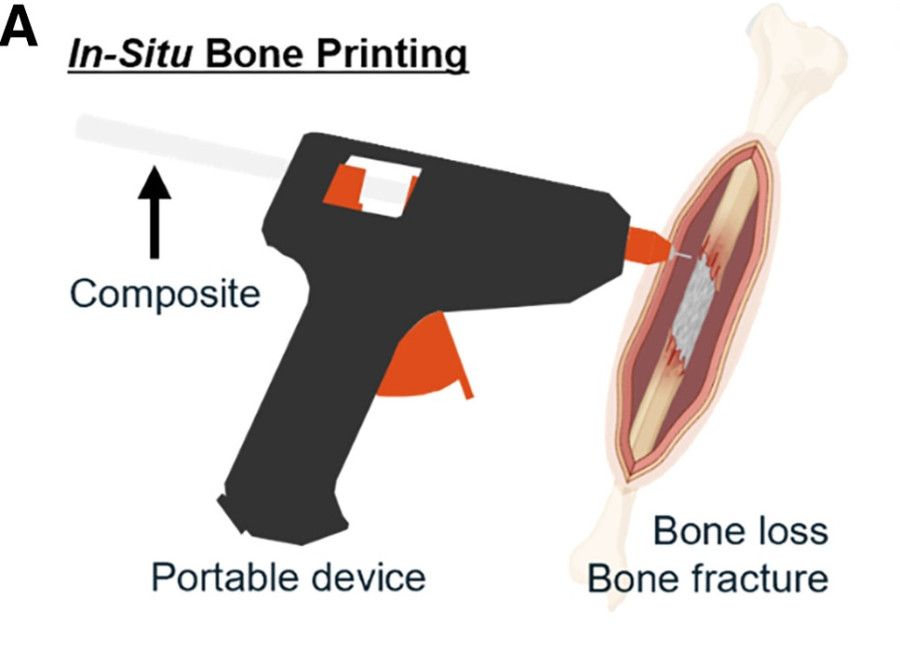 A

In-Situ Bone Printing

Composite

Portable device

Bone loss
Bone fracture